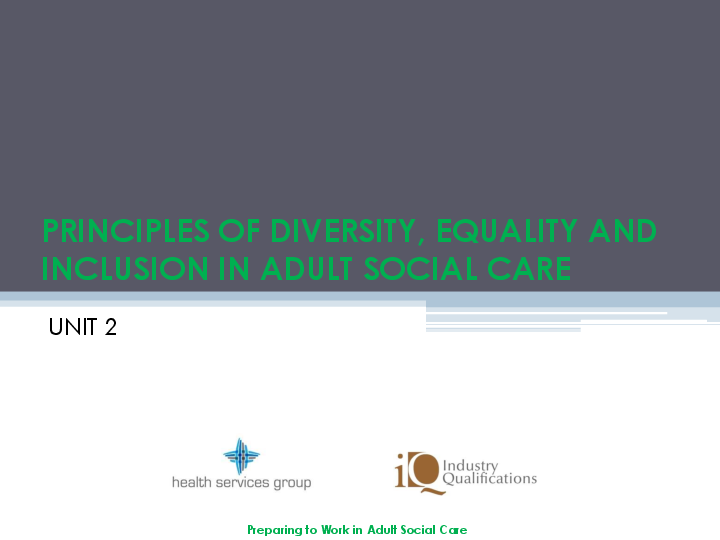 PRINCIPLES OF DIVERSITY, EQUALITY AND INCLUSION IN ADULT SOCIAL CARE

UNIT 2

health services group

iQ Industry Qualifications

Preparing to Work in Adult Social Care